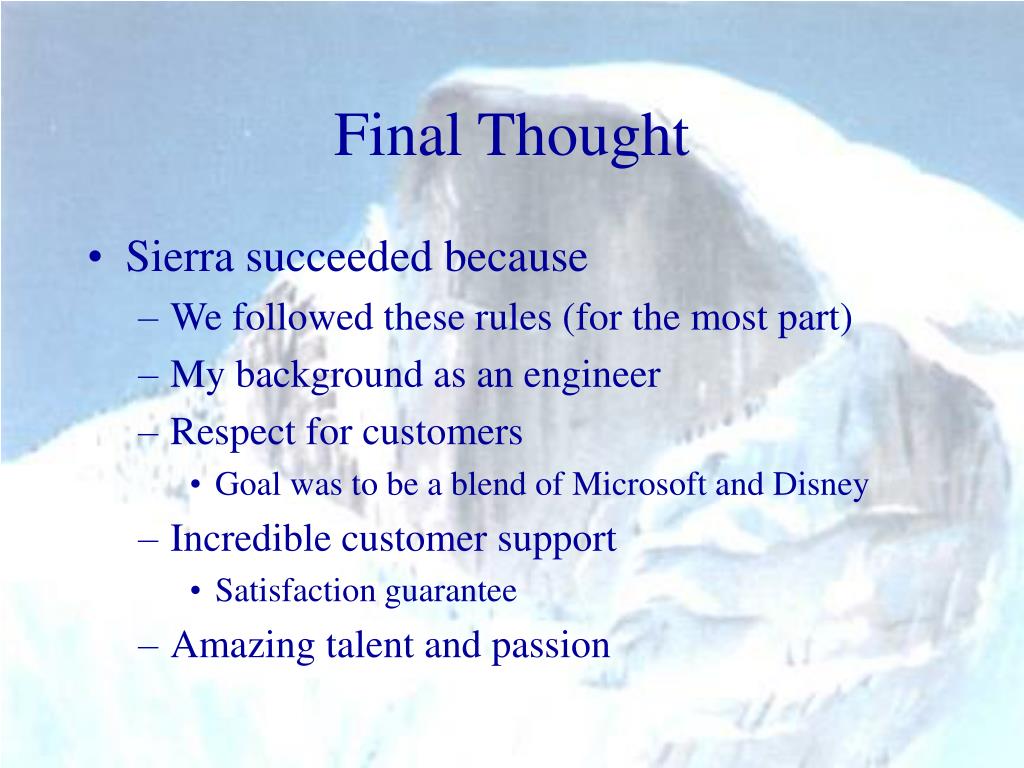 Final Thought

• Sierra succeeded because
– We followed these rules (for the most part)
– My background as an engineer
– Respect for customers
• Goal was to be a blend of Microsoft and Disney
– Incredible customer support
• Satisfaction guarantee
– Amazing talent and passion